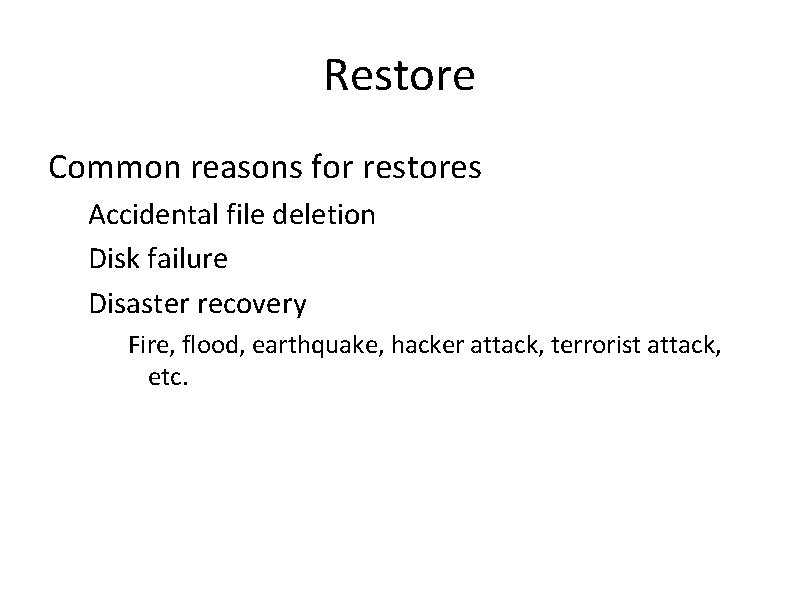 Restore

Common reasons for restores

Accidental file deletion

Disk failure

Disaster recovery

Fire, flood, earthquake, hacker attack, terrorist attack, etc.